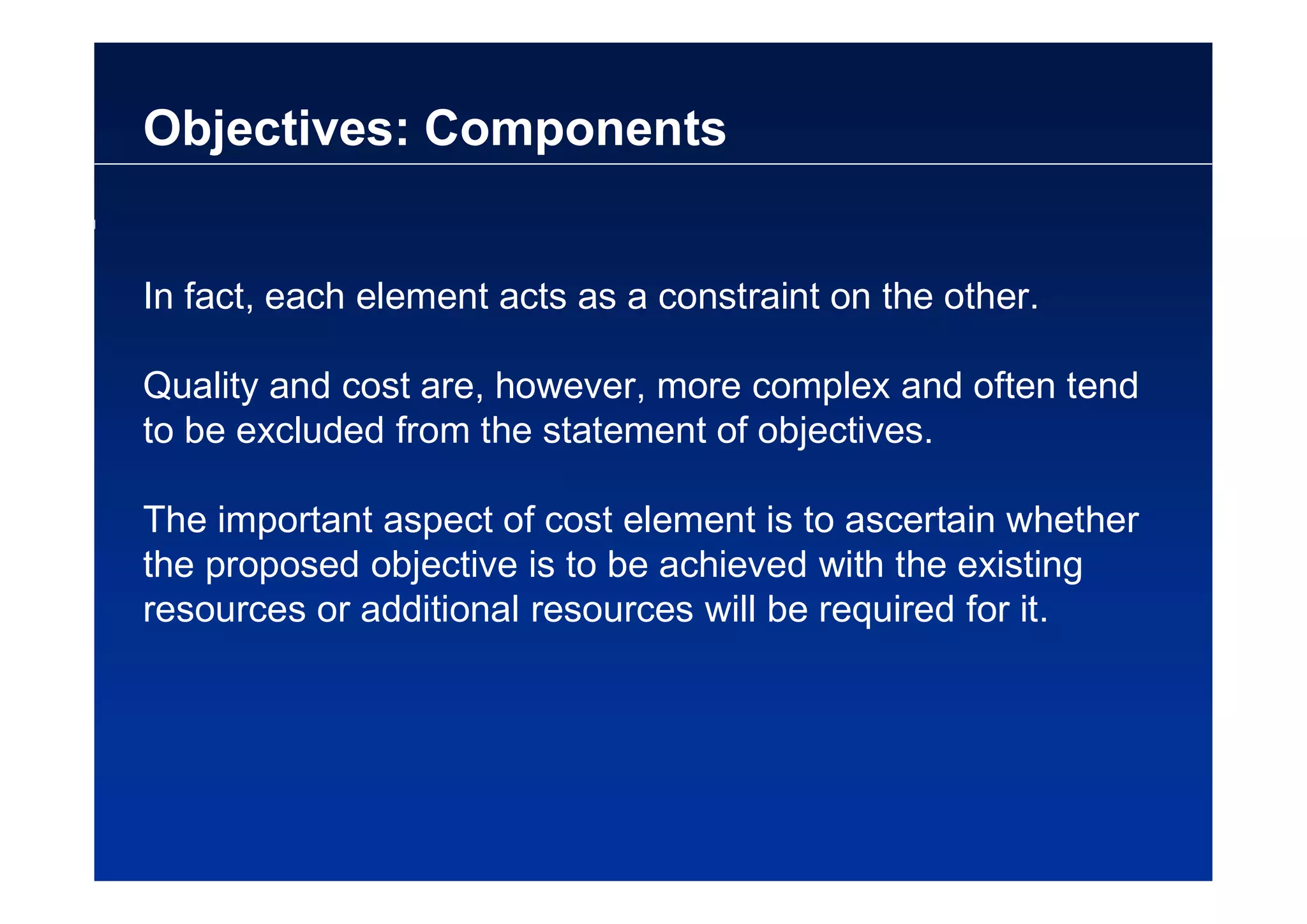 Objectives: Components

In fact, each element acts as a constraint on the other.

Quality and cost are, however, more complex and often tend to be excluded from the statement of objectives.

The important aspect of cost element is to ascertain whether the proposed objective is to be achieved with the existing resources or additional resources will be required for it.